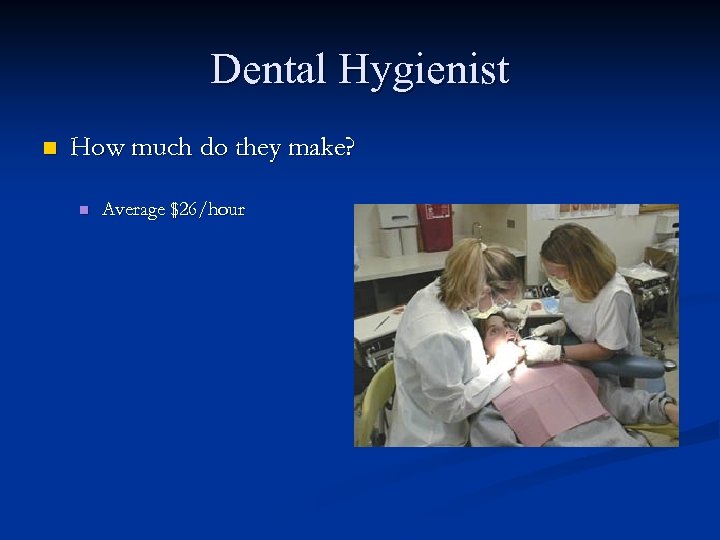 Dental Hygienist

How much do they make?

Average \$26/hour